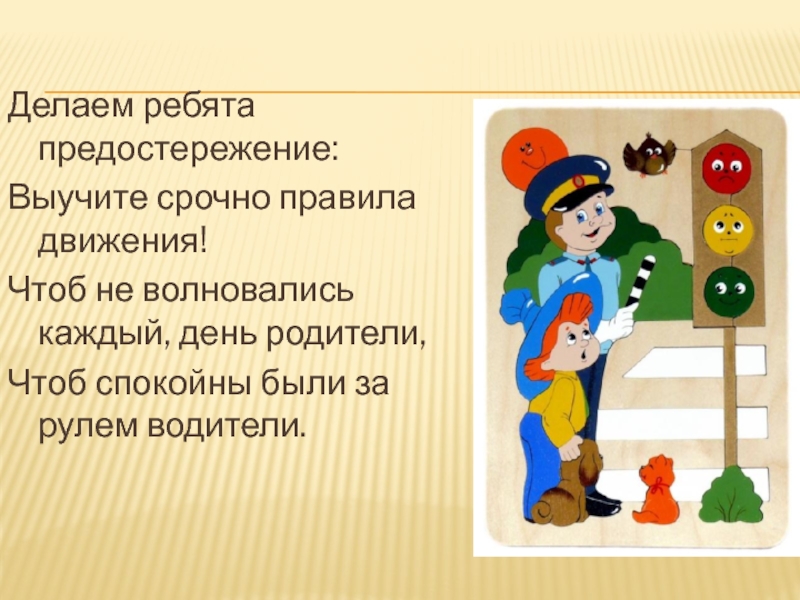 Делаем ребята предостережение:

Выучите срочно правила движения!

Чтоб не волновались каждый, день родители,

Чтоб спокойны были за рулем водители.